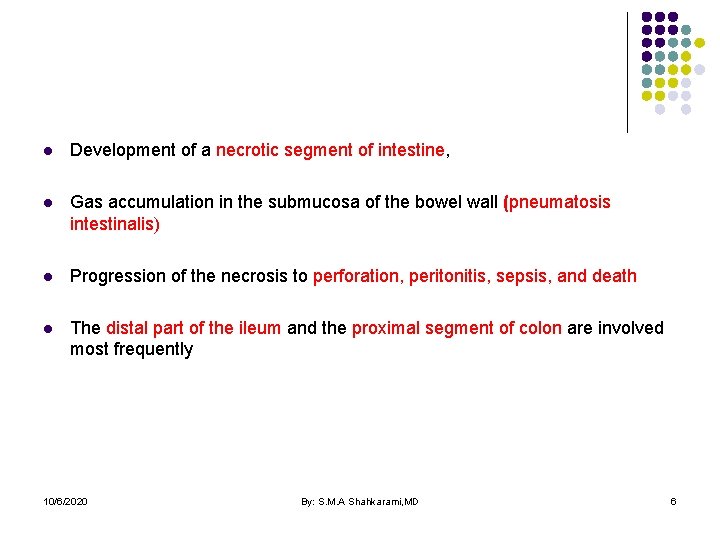 - Development of a necrotic segment of intestine,

- Gas accumulation in the submucosa of the bowel wall (pneumatosis intestinalis)

- Progression of the necrosis to perforation, peritonitis, sepsis, and death

- The distal part of the ileum and the proximal segment of colon are involved most frequently

10/6/2020

By: S.M.A Shahkarami,MD

6